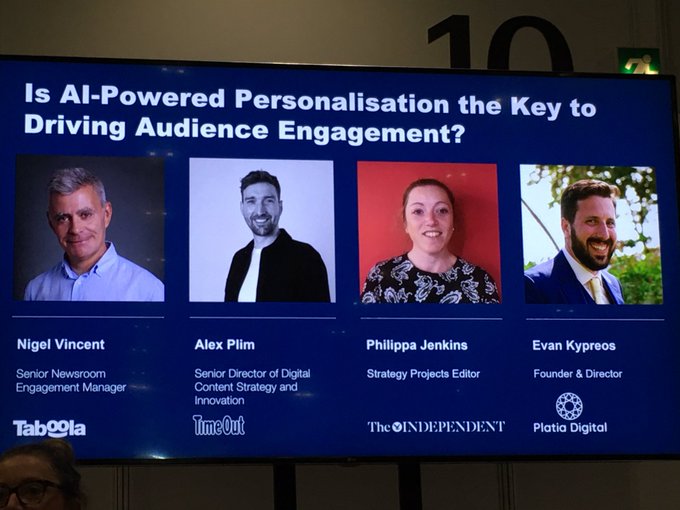 10

Is AI-Powered Personalisation the Key to Driving Audience Engagement?

Nigel Vincent

Senior Newsroom Engagement Manager

Taboola

Alex Plim

Senior Director of Digital Content Strategy and Innovation

TimeOut

Philippa Jenkins

Strategy Projects Editor

The INDEPENDENT

Evan Kypreos

Founder & Director

Platia Digital